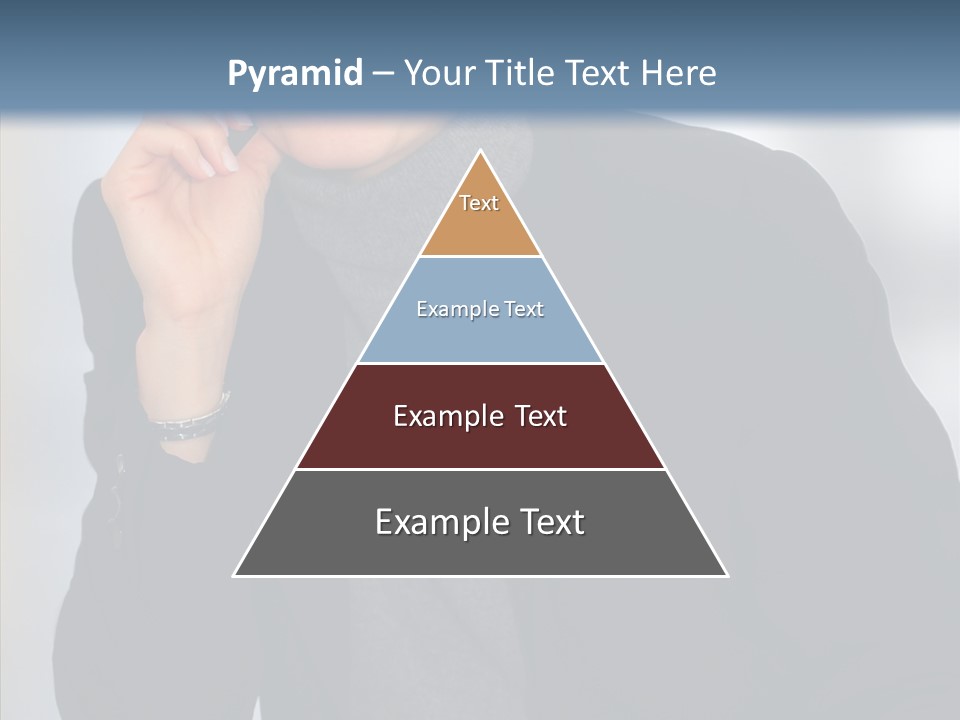 Pyramid – Your Title Text Here

Text

Example Text

Example Text

Example Text